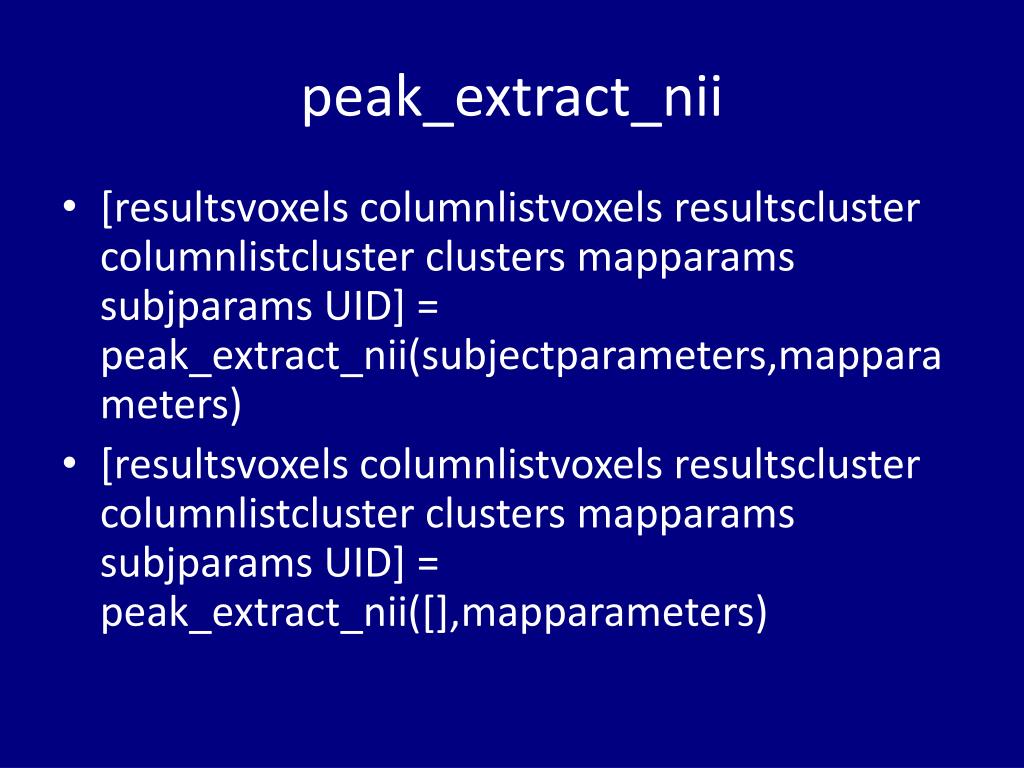 peak_extract_nii

• [resultsvoxels columnlistvoxels resultscluster columnlistcluster clusters mapparams subjparams UID] = peak_extract_nii(subjectparameters,mapparameters)
• [resultsvoxels columnlistvoxels resultscluster columnlistcluster clusters mapparams subjparams UID] = peak_extract_nii([],mapparameters)